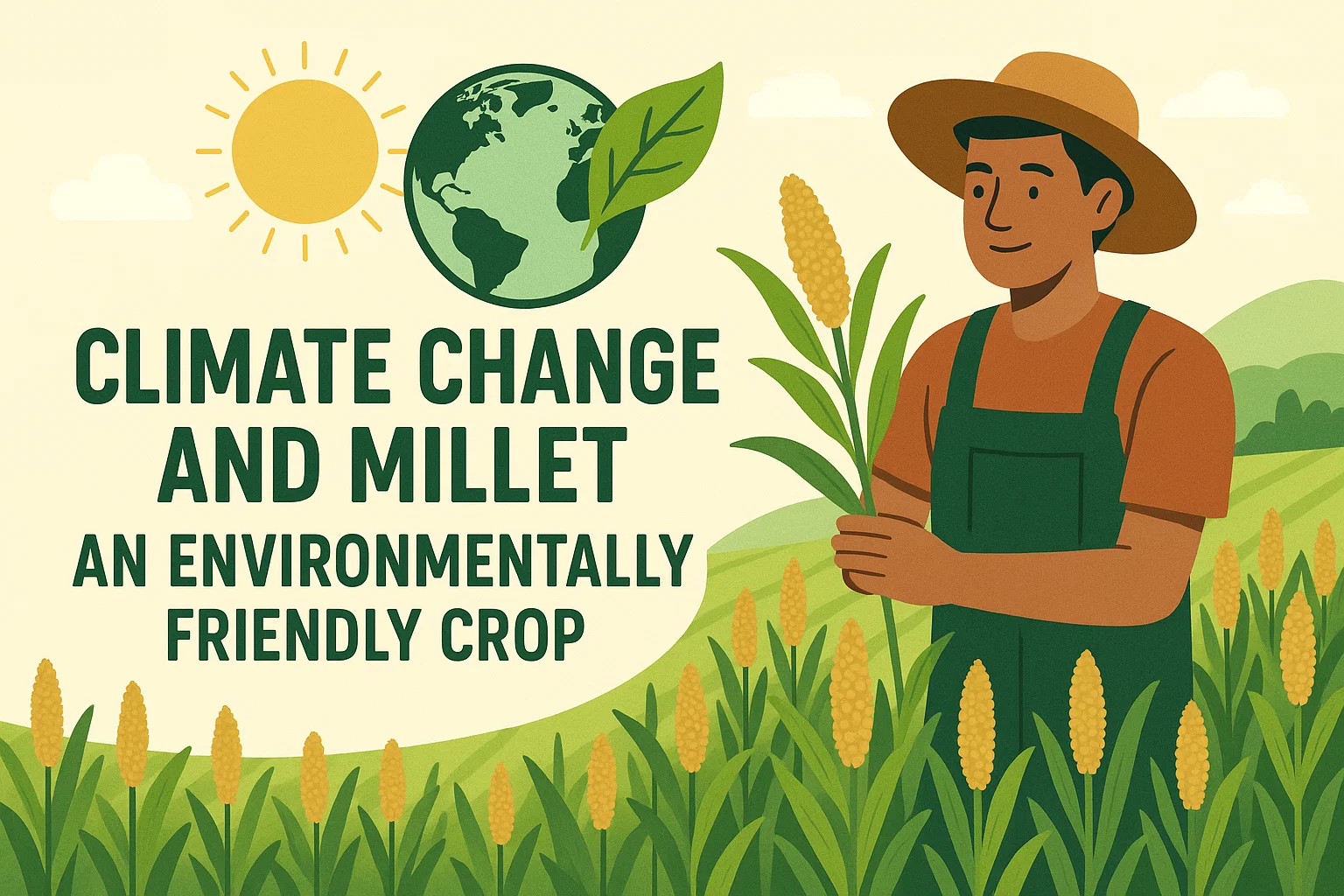 CLIMATE CHANGE AND MILLET
AN ENVIRONMENTALLY FRIENDLY CROP